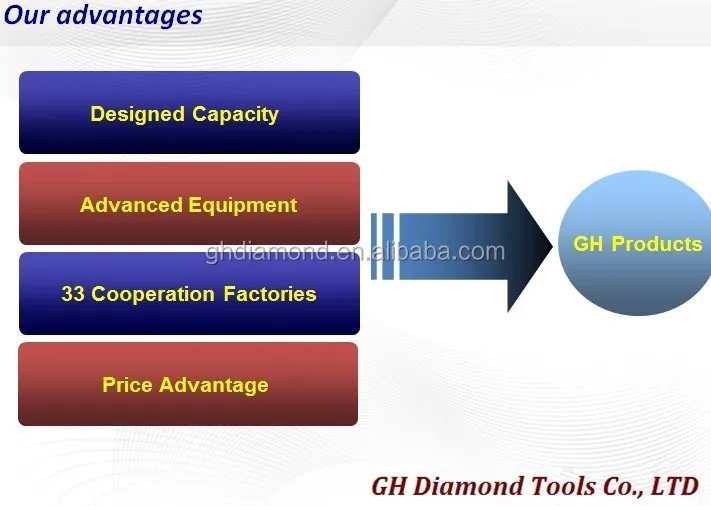 Our advantages

Designed Capacity

Advanced Equipment

33 Cooperation Factories

Price Advantage

ghdiamond.en.alibaba.com

GH Products

GH Diamond Tools Co., LTD